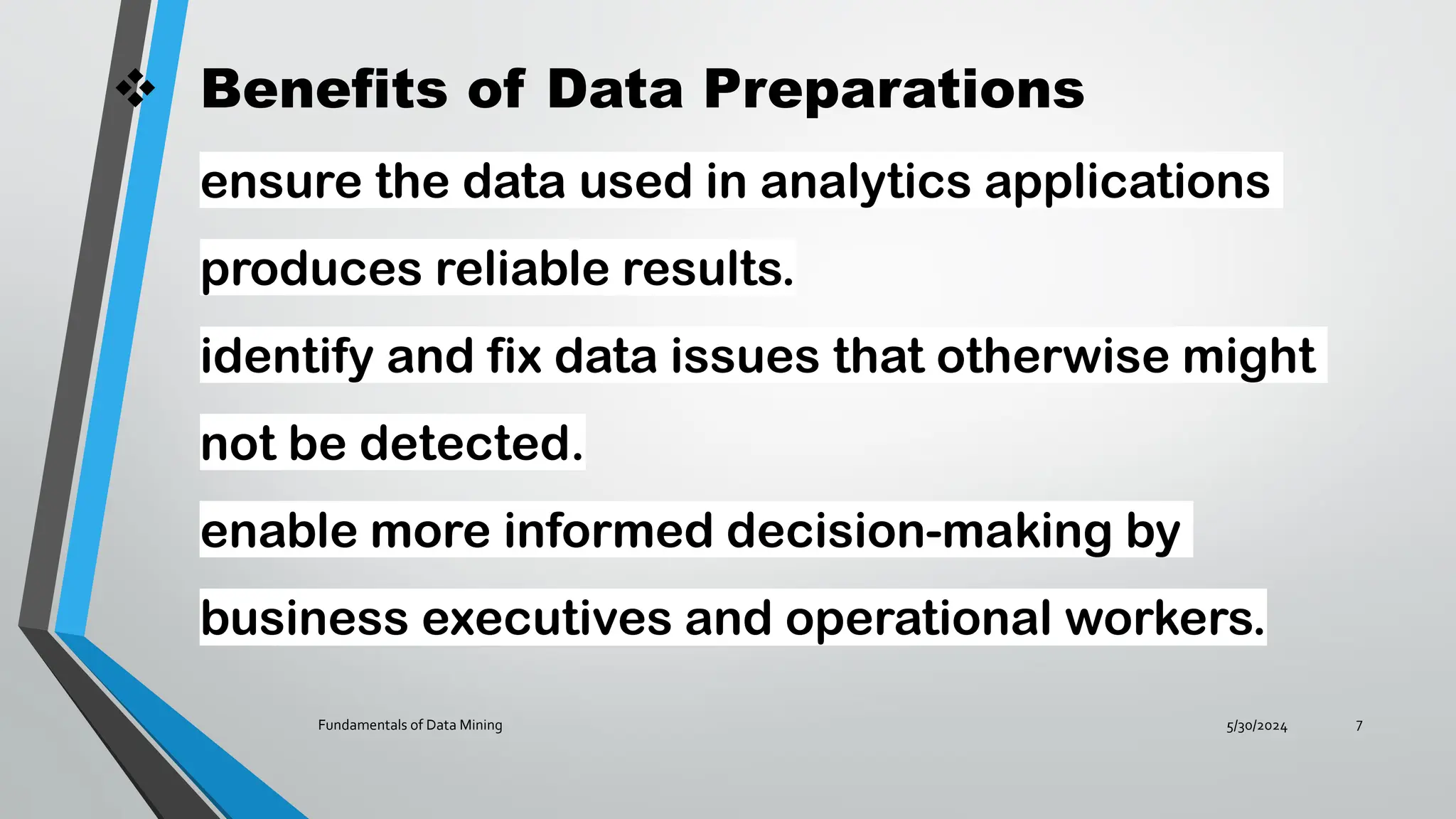 ❖ Benefits of Data Preparations

ensure the data used in analytics applications produces reliable results.

identify and fix data issues that otherwise might not be detected.

enable more informed decision-making by business executives and operational workers.

Fundamentals of Data Mining

5/30/2024

7